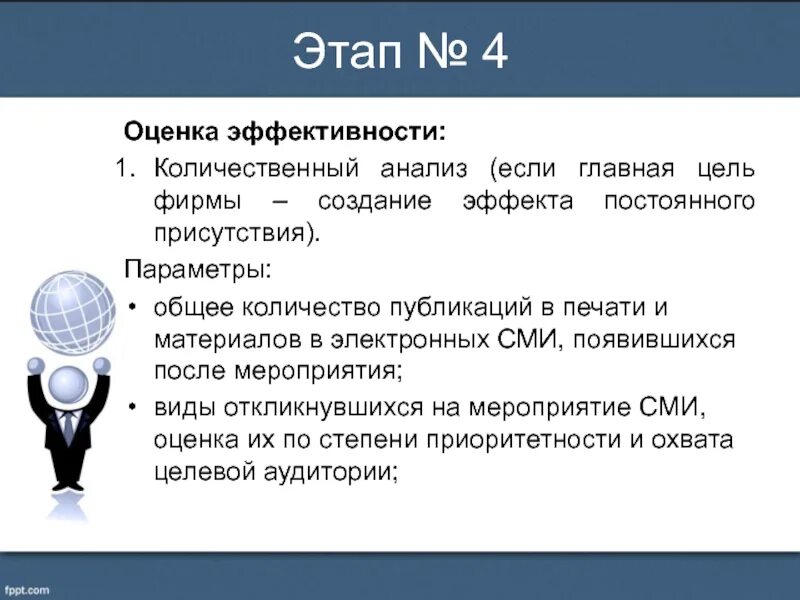 Этап № 4

Оценка эффективности:

1. Количественный анализ (если главная цель фирмы – создание эффекта постоянного присутствия).

Параметры:

• общее количество публикаций в печати и материалов в электронных СМИ, появившихся после мероприятия;
• виды откликнувшихся на мероприятие СМИ, оценка их по степени приоритетности и охвата целевой аудитории;

fppt.com